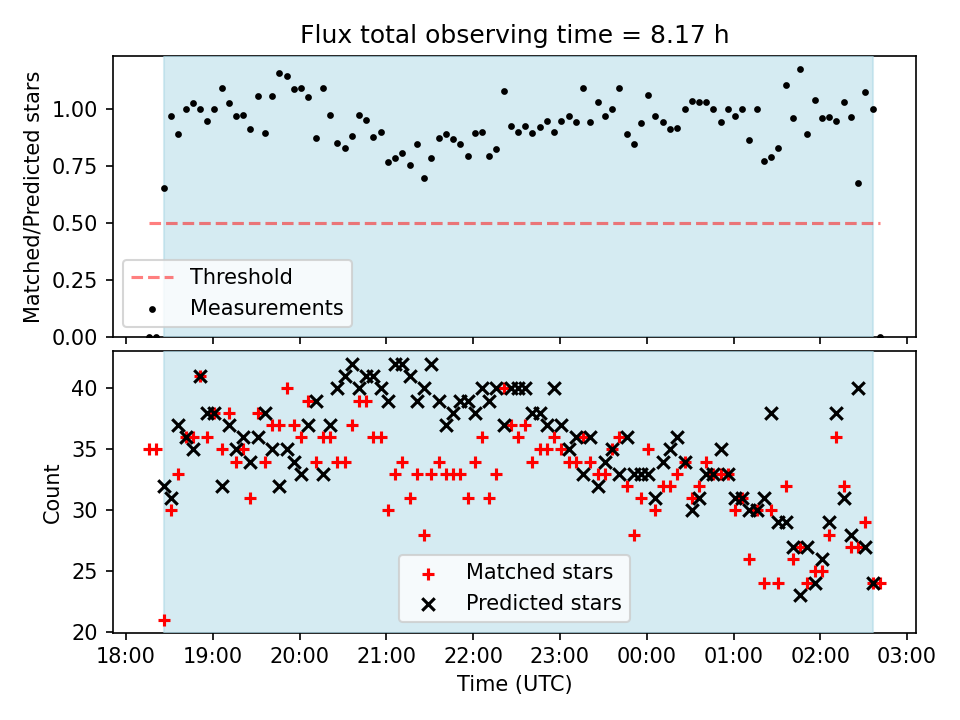 Flux total observing time = 8.17 h

Matched/Predicted stars

1.00
0.75
0.50
0.25
0.00

Threshold
Measurements

Count

40
35
30
25
20

Matched stars
Predicted stars

18:00 19:00 20:00 21:00 22:00 23:00 00:00 01:00 02:00 03:00

Time (UTC)